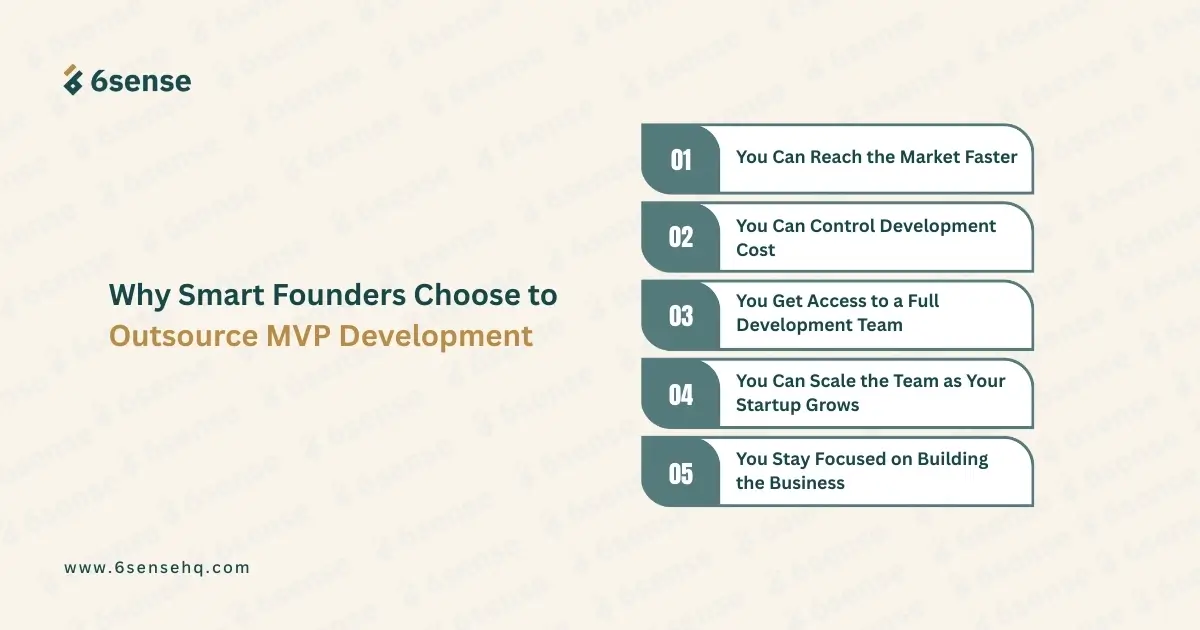 6sense

Why Smart Founders Choose to Outsource MVP Development

01 You Can Reach the Market Faster

02 You Can Control Development Cost

03 You Get Access to a Full Development Team

04 You Can Scale the Team as Your Startup Grows

05 You Stay Focused on Building the Business

www.6sensehq.com